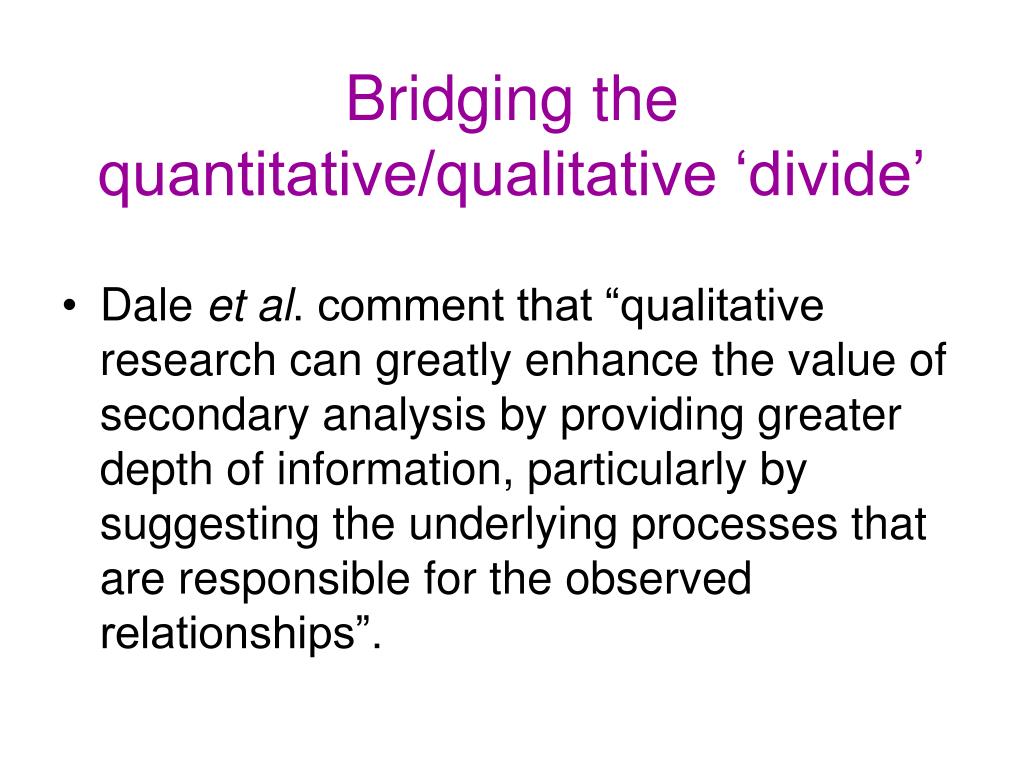 Bridging the quantitative/qualitative ‘divide’

• Dale et al. comment that “qualitative research can greatly enhance the value of secondary analysis by providing greater depth of information, particularly by suggesting the underlying processes that are responsible for the observed relationships”.